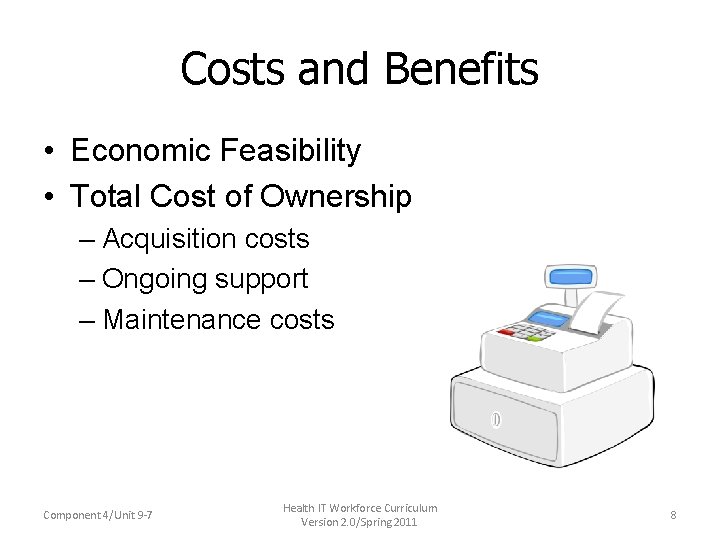 Costs and Benefits

• Economic Feasibility
• Total Cost of Ownership
– Acquisition costs
– Ongoing support
– Maintenance costs

Component 4/Unit 9-7

Health IT Workforce Curriculum
Version 2.0/Spring 2011

8